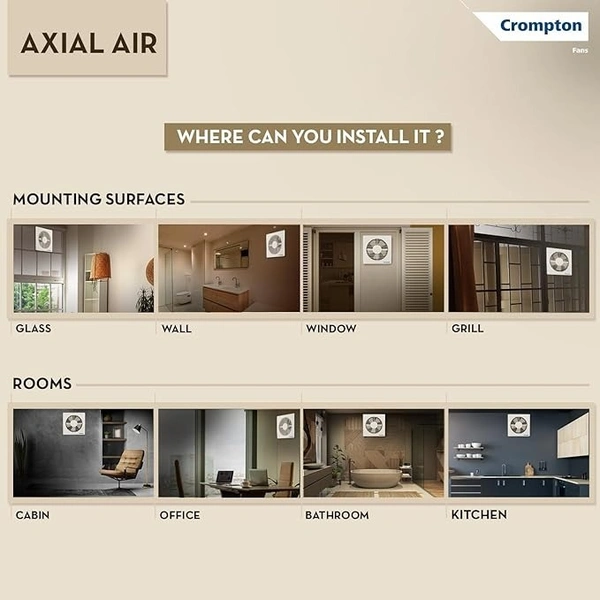 AXIAL AIR

Crompton
Fans

WHERE CAN YOU INSTALL IT ?

MOUNTING SURFACES

GLASS

WALL

WINDOW

GRILL

ROOMS

CABIN

OFFICE

BATHROOM

KITCHEN